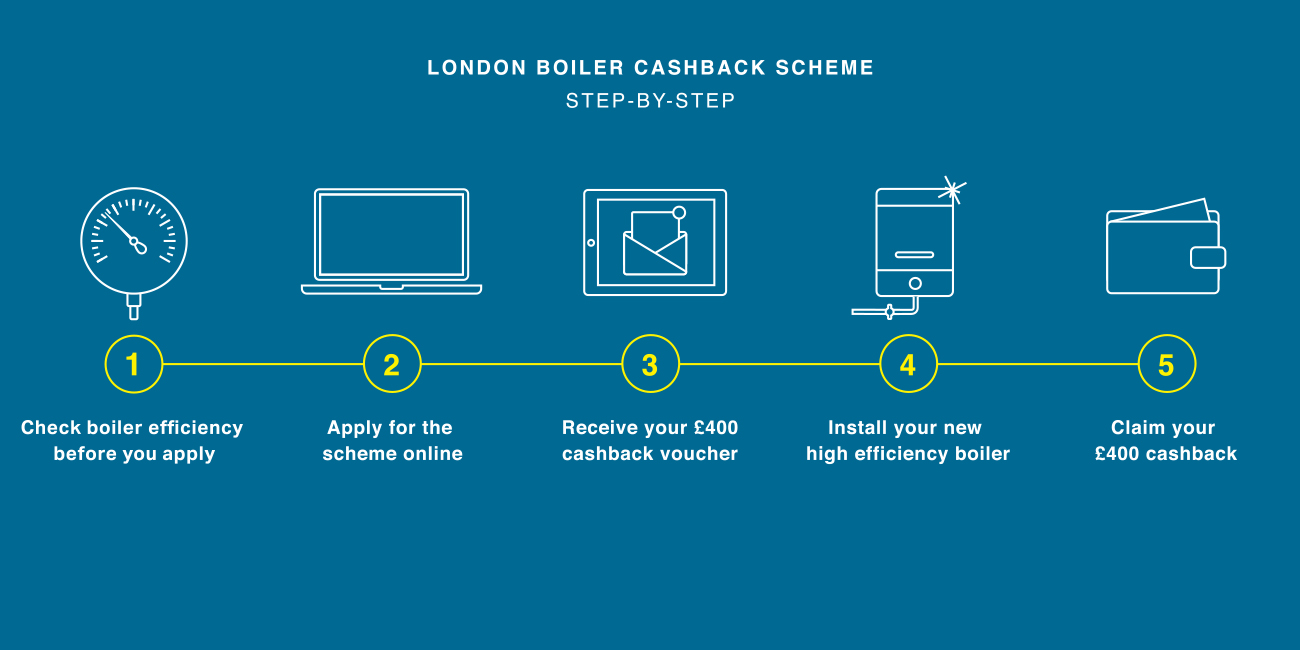 LONDON BOILER CASHBACK SCHEME
STEP-BY-STEP

1
Check boiler efficiency before you apply

2
Apply for the scheme online

3
Receive your £400 cashback voucher

4
Install your new high efficiency boiler

5
Claim your £400 cashback